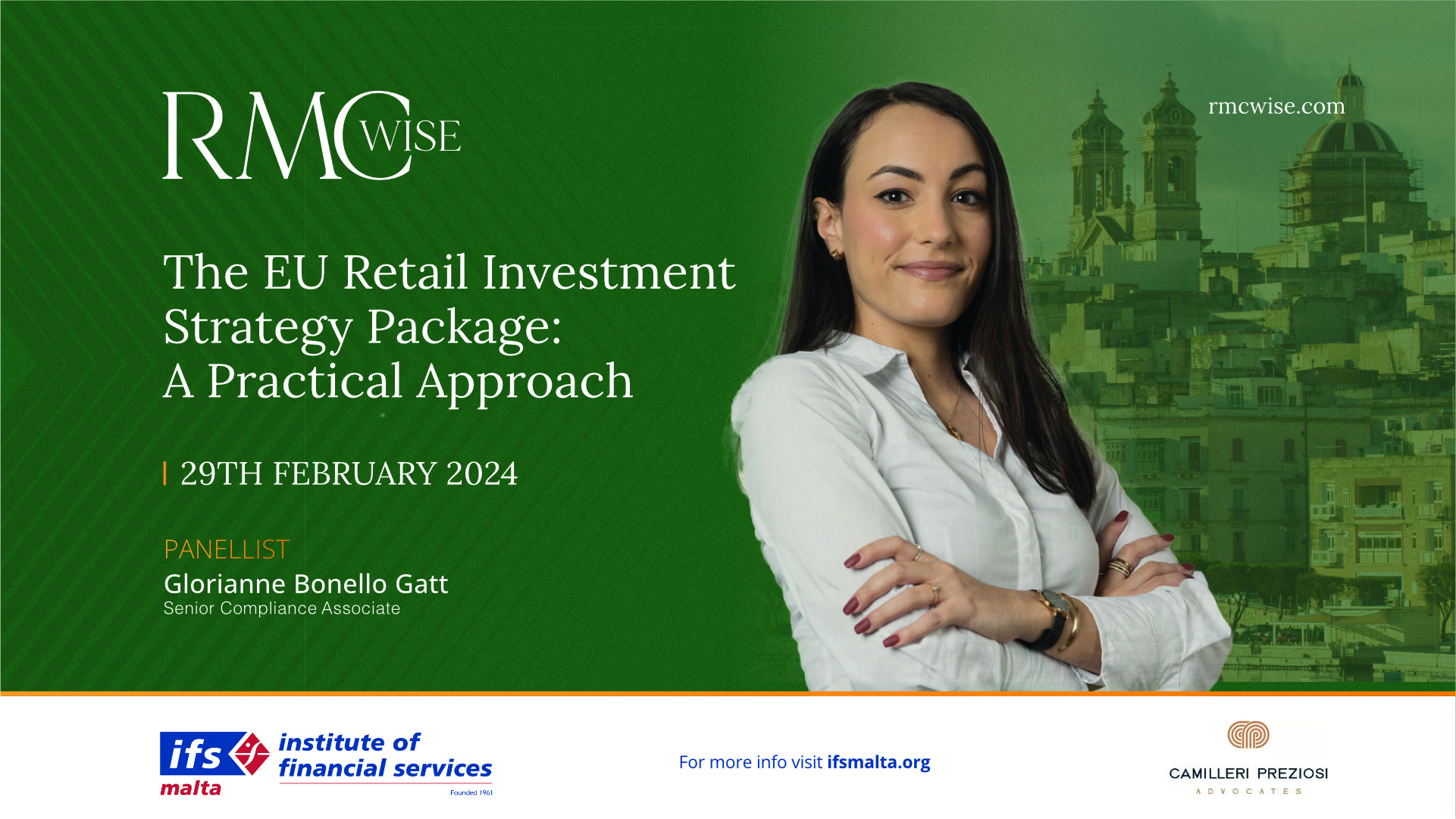 RMC WISE

rmcwise.com

The EU Retail Investment Strategy Package: A Practical Approach

29TH FEBRUARY 2024

PANELLIST
Glorianne Bonello Gatt
Senior Compliance Associate

ifs malta institute of financial services Founded 1961

For more info visit ifsmalta.org

CAMILLERI PREZIOSI
ADVOCATES